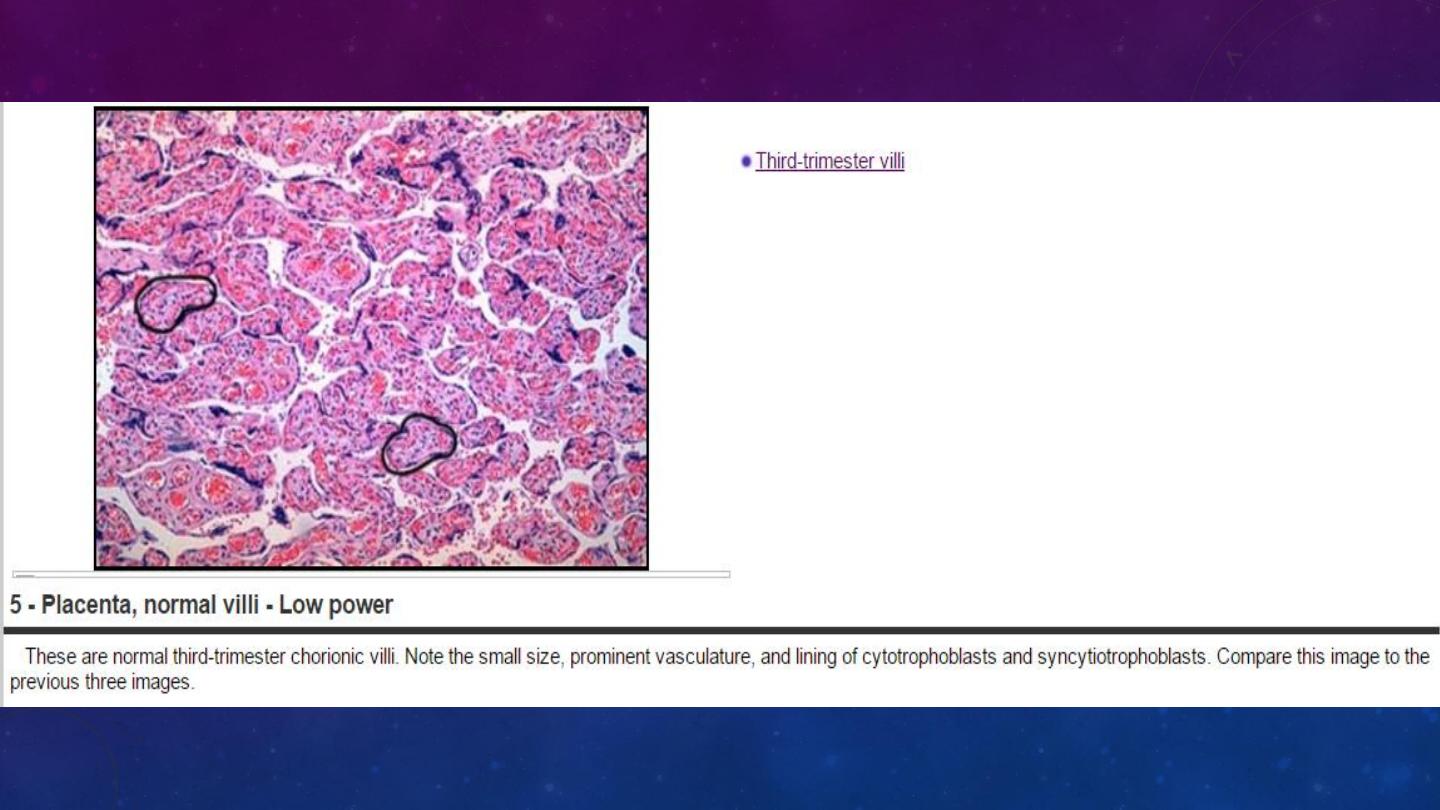 Third-trimester villi

5 - Placenta, normal villi - Low power

These are normal third-trimester chorionic villi. Note the small size, prominent vasculature, and lining of cytotrophoblasts and syncytiotrophoblasts. Compare this image to the previous three images.